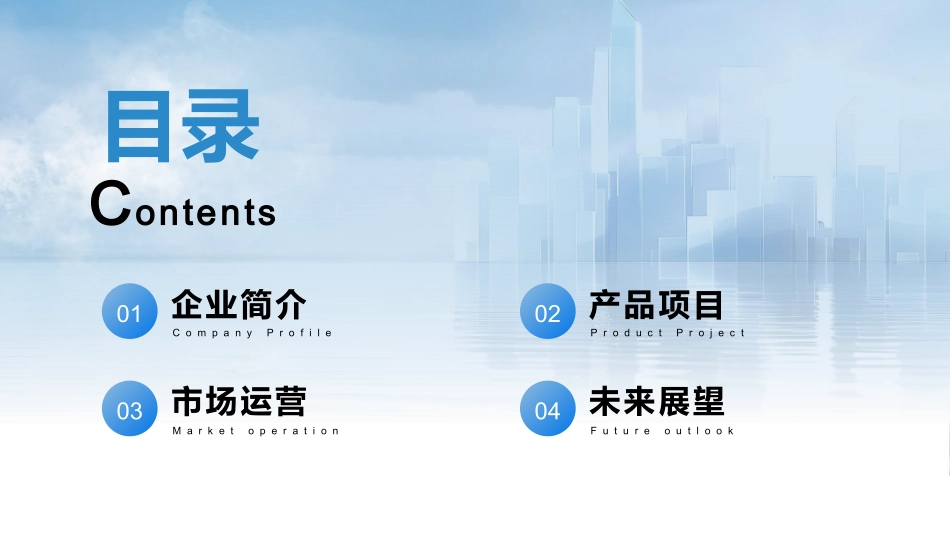 目录
Contents

01 企业简介
Company Profile

02 产品项目
Product Project

03 市场运营
Market operation

04 未来展望
Future outlook